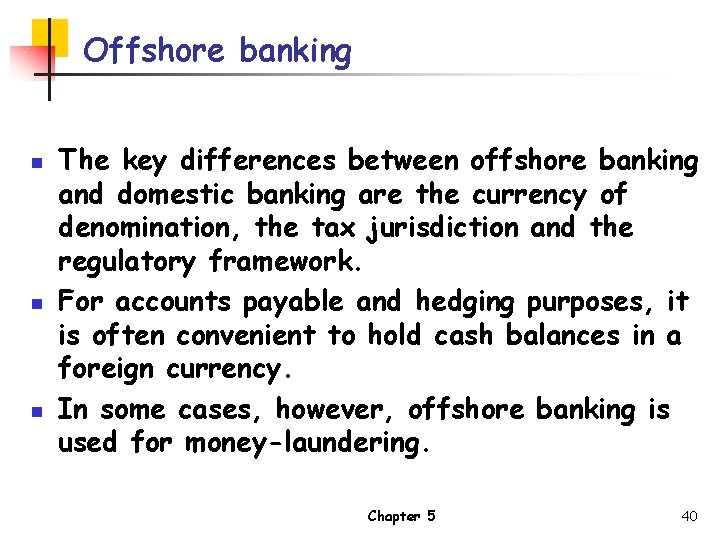 Offshore banking

- The key differences between offshore banking and domestic banking are the currency of denomination, the tax jurisdiction and the regulatory framework.
- For accounts payable and hedging purposes, it is often convenient to hold cash balances in a foreign currency.
- In some cases, however, offshore banking is used for money-laundering.

Chapter 5

40